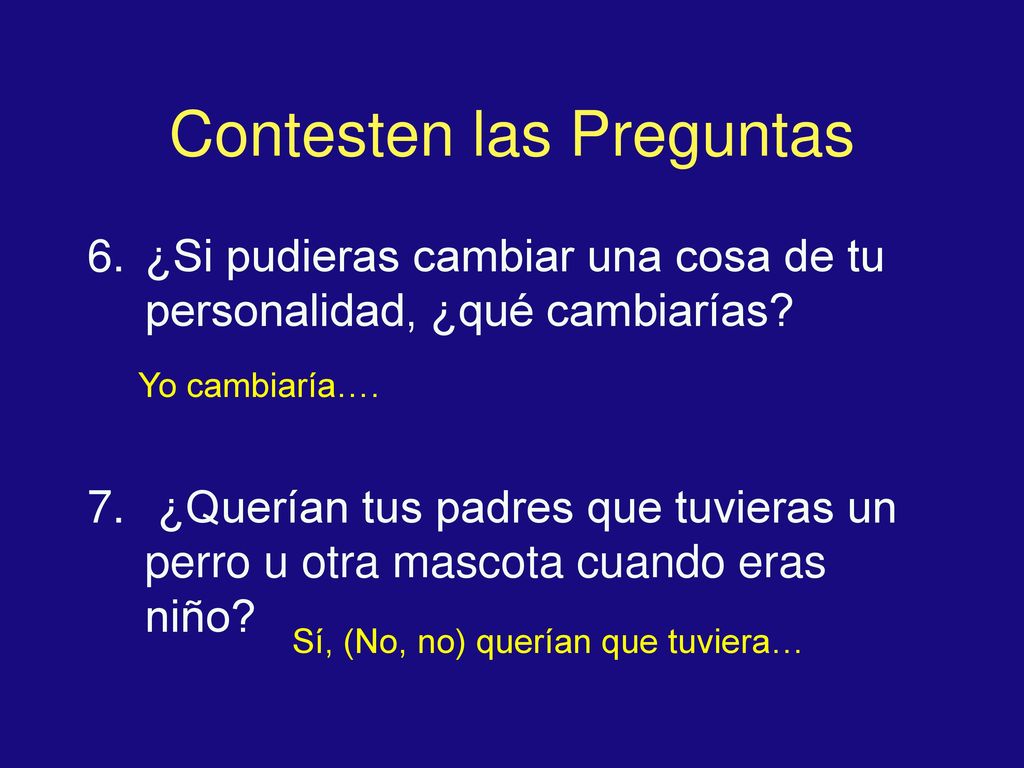 Contesten las Preguntas

6. ¿Si pudieras cambiar una cosa de tu personalidad, ¿qué cambiarías?

Yo cambiaría….

7. ¿Querían tus padres que tuvieras un perro u otra mascota cuando eras niño?

Sí, (No, no) querían que tuviera…